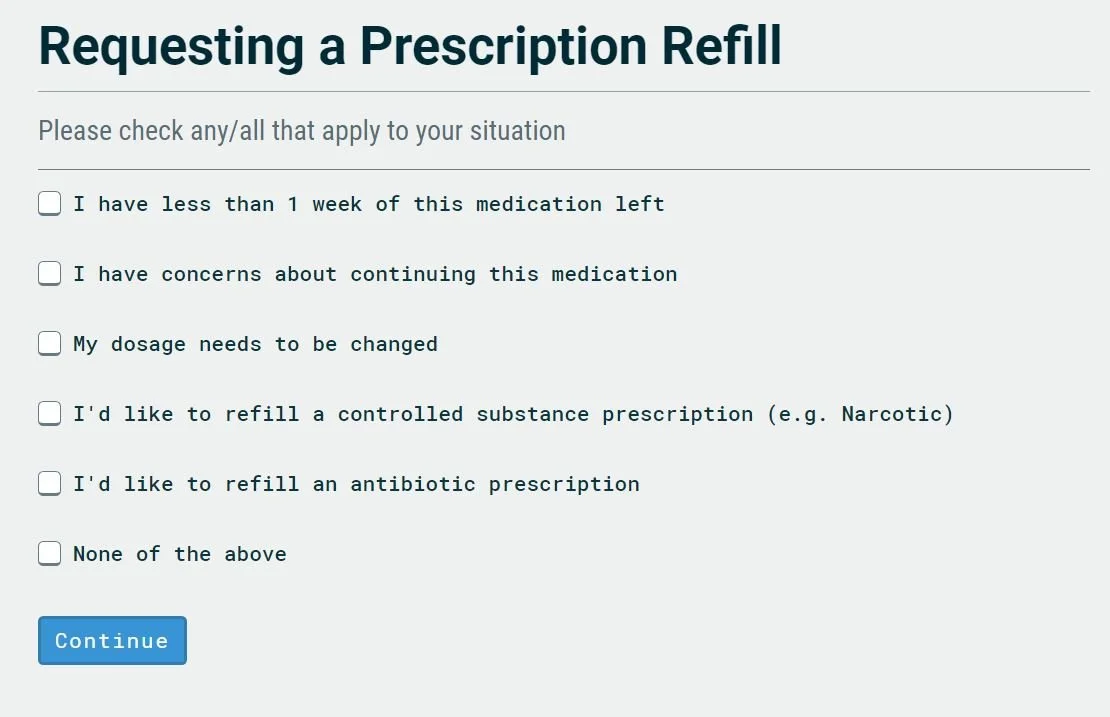 Requesting a Prescription Refill

Please check any/all that apply to your situation

I have less than 1 week of this medication left

I have concerns about continuing this medication

My dosage needs to be changed

I'd like to refill a controlled substance prescription (e.g. Narcotic)

I'd like to refill an antibiotic prescription

None of the above

Continue